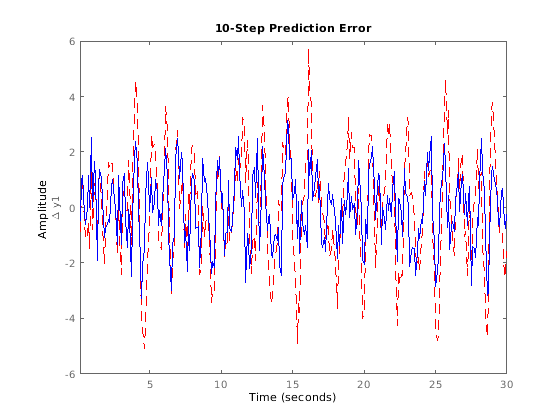 10-Step Prediction Error

Amplitude
Δ y1

6
4
2
0
-2
-4
-6

5
10
15
20
25
30

Time (seconds)